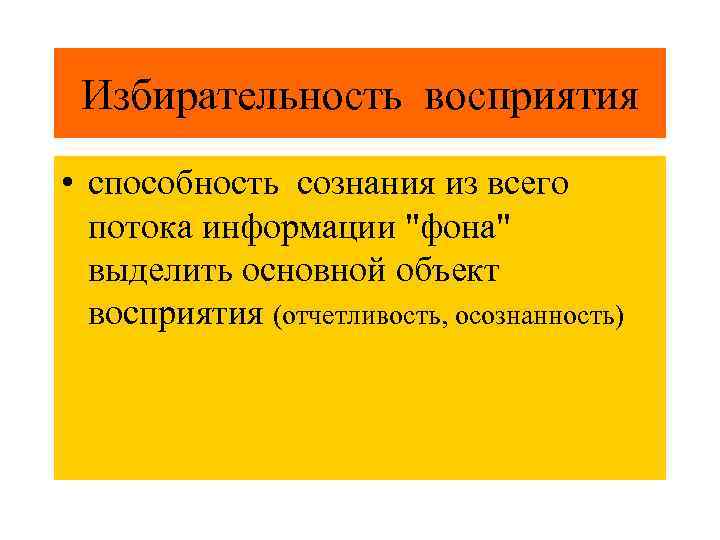 Избирательность восприятия

• способность сознания из всего потока информации "фона" выделить основной объект восприятия (отчетливость, осознанность)